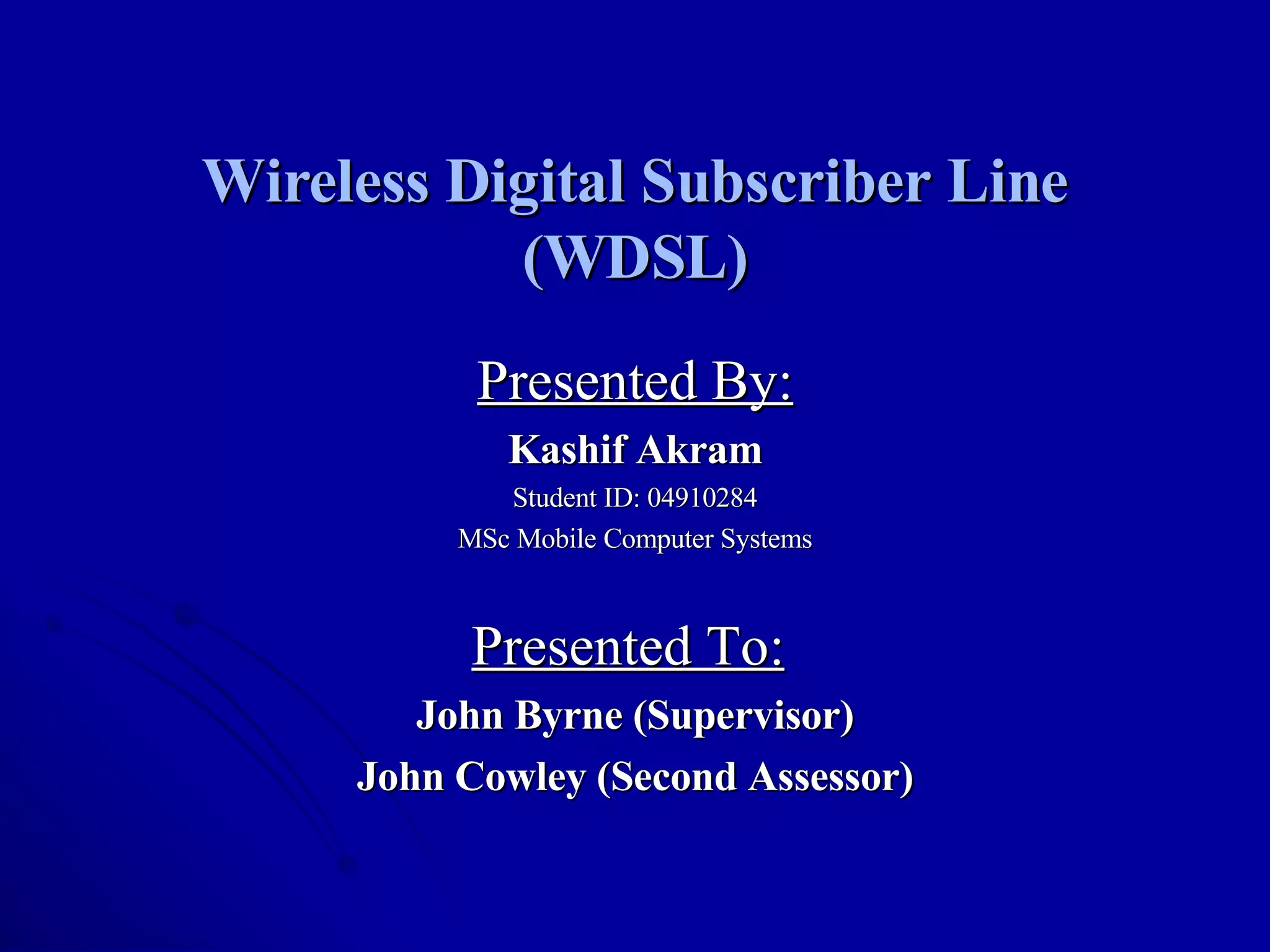 Wireless Digital Subscriber Line (WDSL)

Presented By:

Kashif Akram

Student ID: 04910284

MSc Mobile Computer Systems

Presented To:

John Byrne (Supervisor)

John Cowley (Second Assessor)